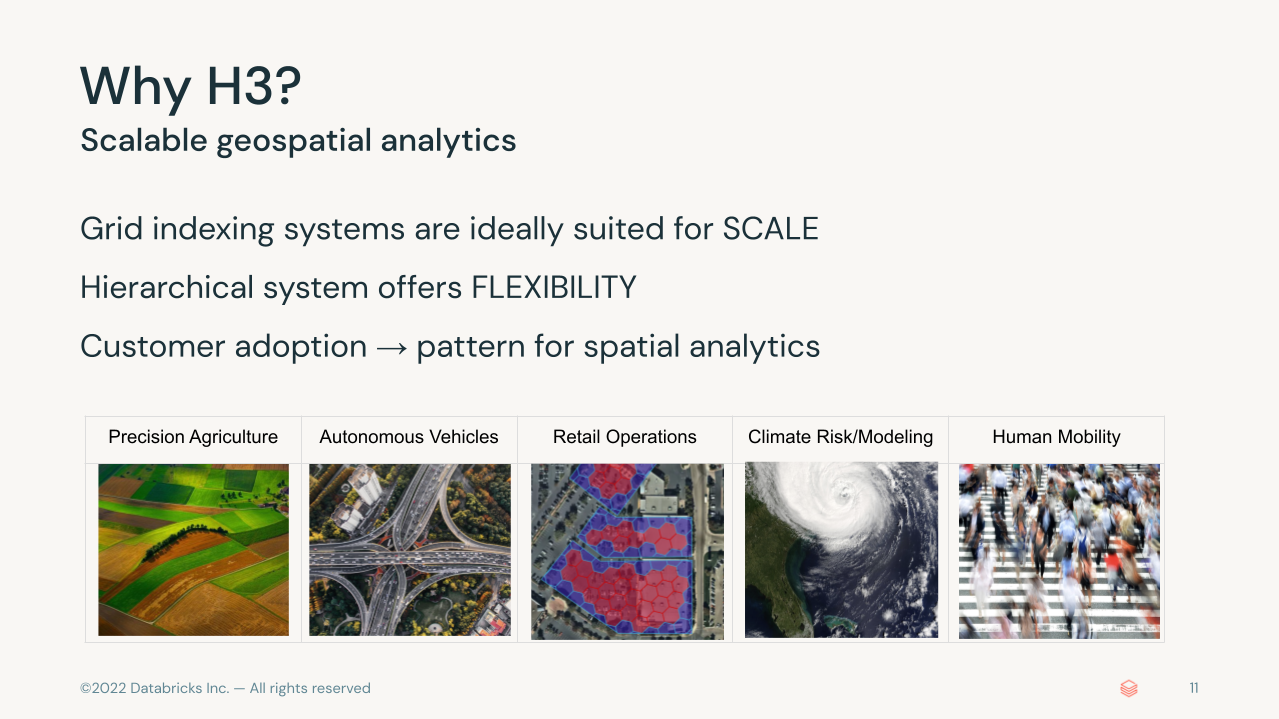 Why H3?
Scalable geospatial analytics

Grid indexing systems are ideally suited for SCALE

Hierarchical system offers FLEXIBILITY

Customer adoption → pattern for spatial analytics

| Precision Agriculture | Autonomous Vehicles | Retail Operations | Climate Risk/Modeling | Human Mobility |
|---|---|---|---|---|
| | | | | |

©2022 Databricks Inc. — All rights reserved

11